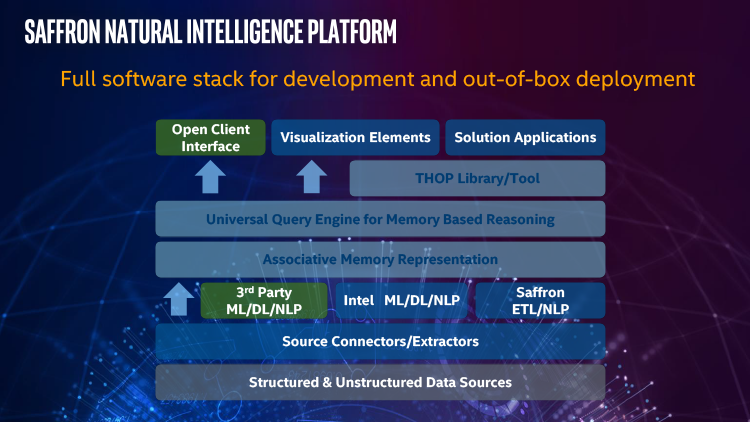 SAFFRON NATURAL INTELLIGENCE PLATFORM

Full software stack for development and out-of-box deployment

Open Client Interface

Visualization Elements

Solution Applications

THOP Library/Tool

Universal Query Engine for Memory Based Reasoning

Associative Memory Representation

3rd Party ML/DL/NLP

Intel ML/DL/NLP

Saffron ETL/NLP

Source Connectors/Extractors

Structured & Unstructured Data Sources